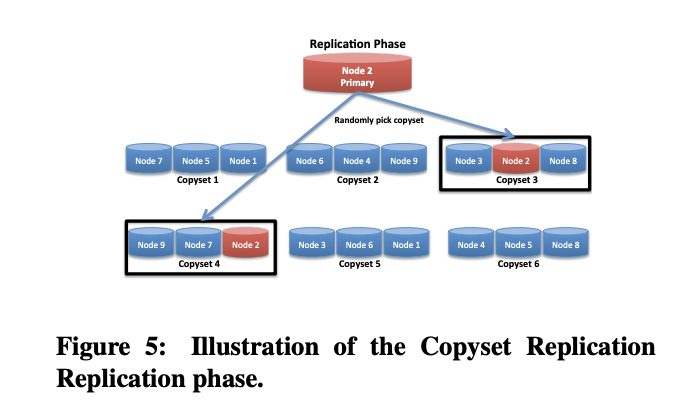 Replication Phase

Node 2
Primary

Randomly pick copyset

Node 7 Node 5 Node 1
Copyset 1

Node 6 Node 4 Node 9
Copyset 2

Node 3 Node 2 Node 8
Copyset 3

Node 9 Node 7 Node 2
Copyset 4

Node 3 Node 6 Node 1
Copyset 5

Node 4 Node 5 Node 8
Copyset 6

Figure 5: Illustration of the Copyset Replication Replication phase.